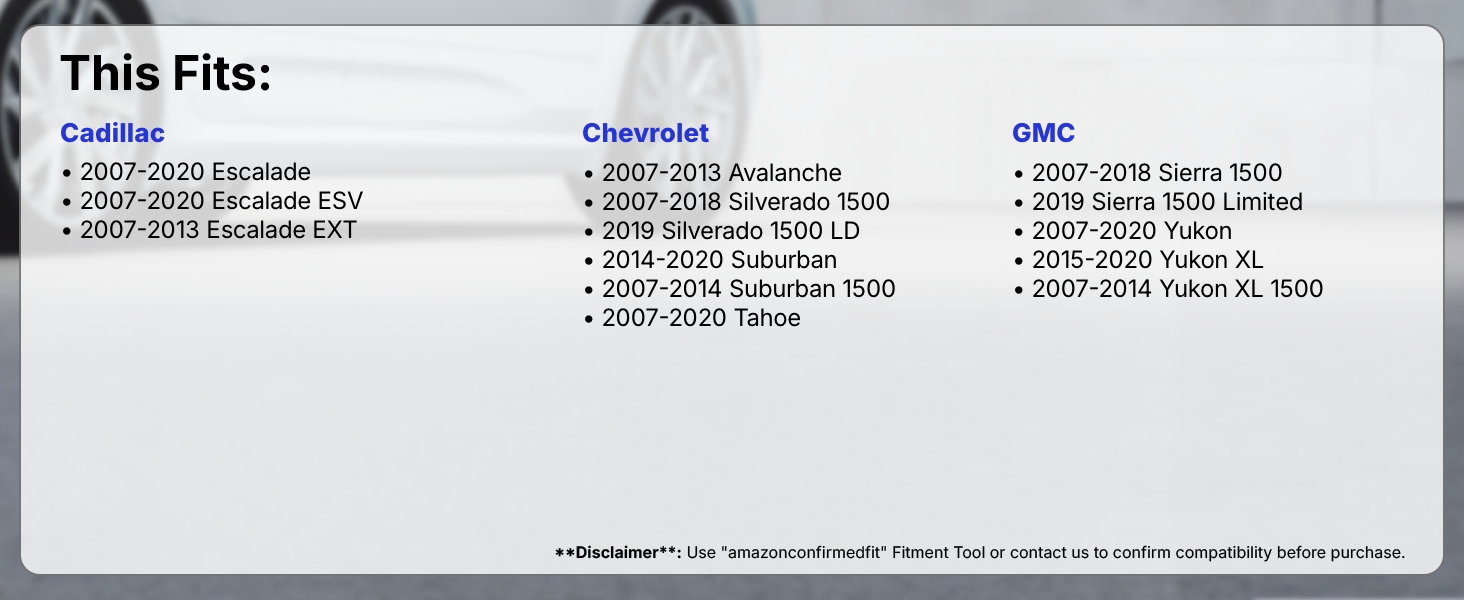 This Fits:

Cadillac
• 2007-2020 Escalade
• 2007-2020 Escalade ESV
• 2007-2013 Escalade EXT

Chevrolet
• 2007-2013 Avalanche
• 2007-2018 Silverado 1500
• 2019 Silverado 1500 LD
• 2014-2020 Suburban
• 2007-2014 Suburban 1500
• 2007-2020 Tahoe

GMC
• 2007-2018 Sierra 1500
• 2019 Sierra 1500 Limited
• 2007-2020 Yukon
• 2015-2020 Yukon XL
• 2007-2014 Yukon XL 1500

**Disclaimer**: Use "amazonconfirmedfit" Fitment Tool or contact us to confirm compatibility before purchase.